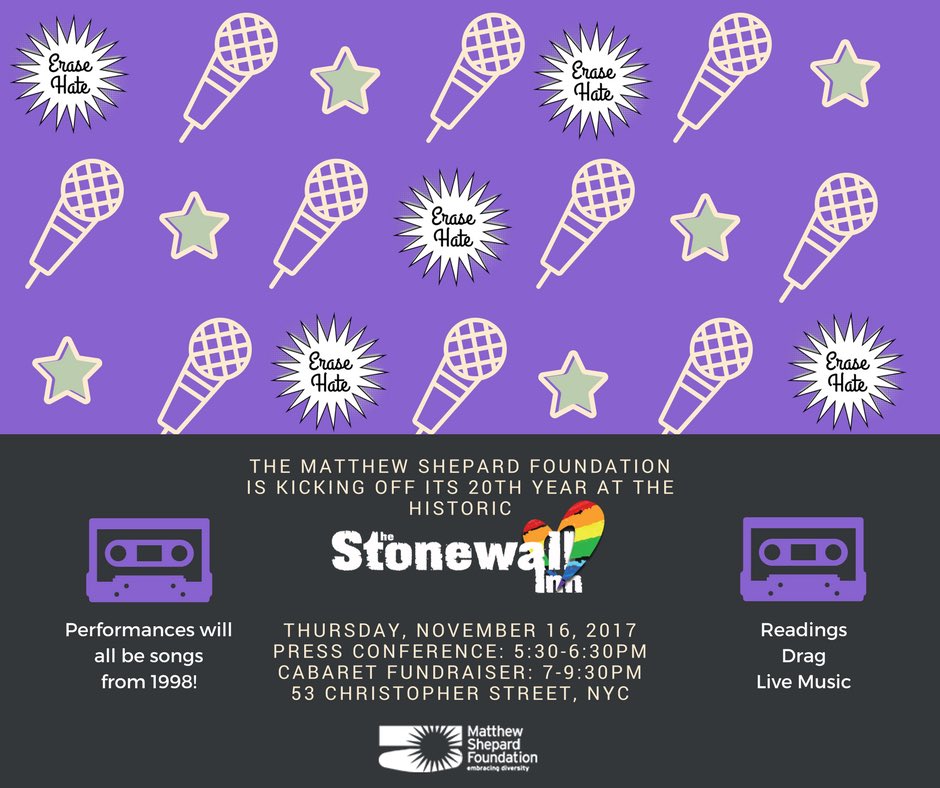 Erase Hate

Erase Hate

Erase Hate

Erase Hate

Erase Hate

THE MATTHEW SHEPARD FOUNDATION IS KICKING OFF ITS 20TH YEAR AT THE HISTORIC

the Stonewall Inn

Performances will all be songs from 1998!

THURSDAY, NOVEMBER 16, 2017
PRESS CONFERENCE: 5:30-6:30PM
CABARET FUNDRAISER: 7-9:30PM
53 CHRISTOPHER STREET, NYC

Readings
Drag
Live Music

Matthew Shepard Foundation
embracing diversity